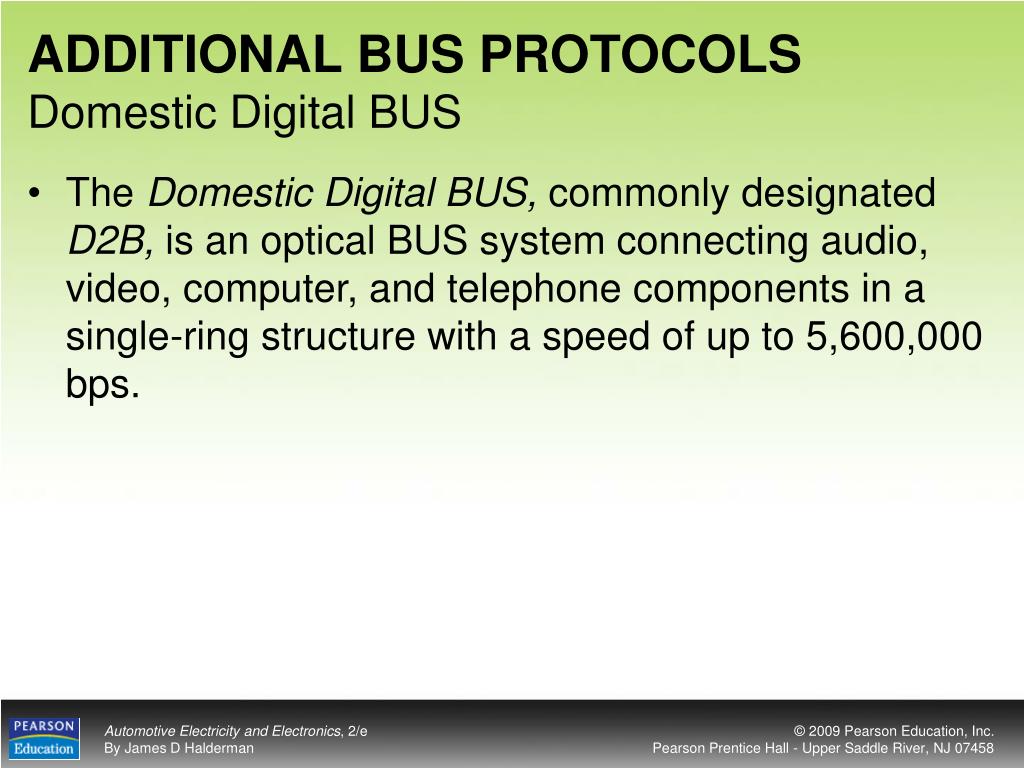 ADDITIONAL BUS PROTOCOLS
Domestic Digital BUS

• The Domestic Digital BUS, commonly designated D2B, is an optical BUS system connecting audio, video, computer, and telephone components in a single-ring structure with a speed of up to 5,600,000 bps.

PEARSON
Education

Automotive Electricity and Electronics, 2/e
By James D Halderman

© 2009 Pearson Education, Inc.
Pearson Prentice Hall - Upper Saddle River, NJ 07458